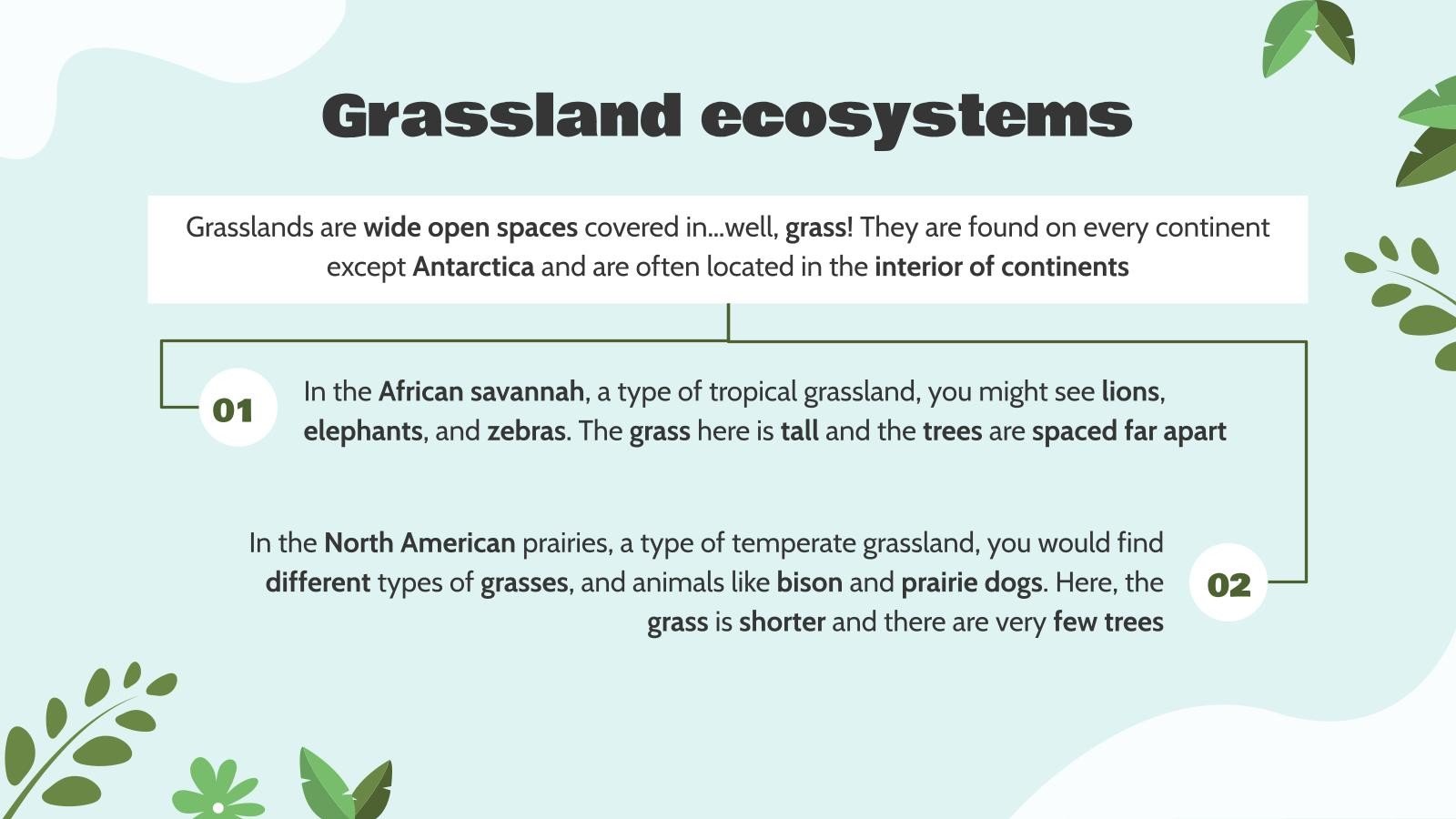 Grassland ecosystems

Grasslands are wide open spaces covered in...well, grass! They are found on every continent except Antarctica and are often located in the interior of continents

01

In the African savannah, a type of tropical grassland, you might see lions, elephants, and zebras. The grass here is tall and the trees are spaced far apart

In the North American prairies, a type of temperate grassland, you would find different types of grasses, and animals like bison and prairie dogs. Here, the grass is shorter and there are very few trees

02